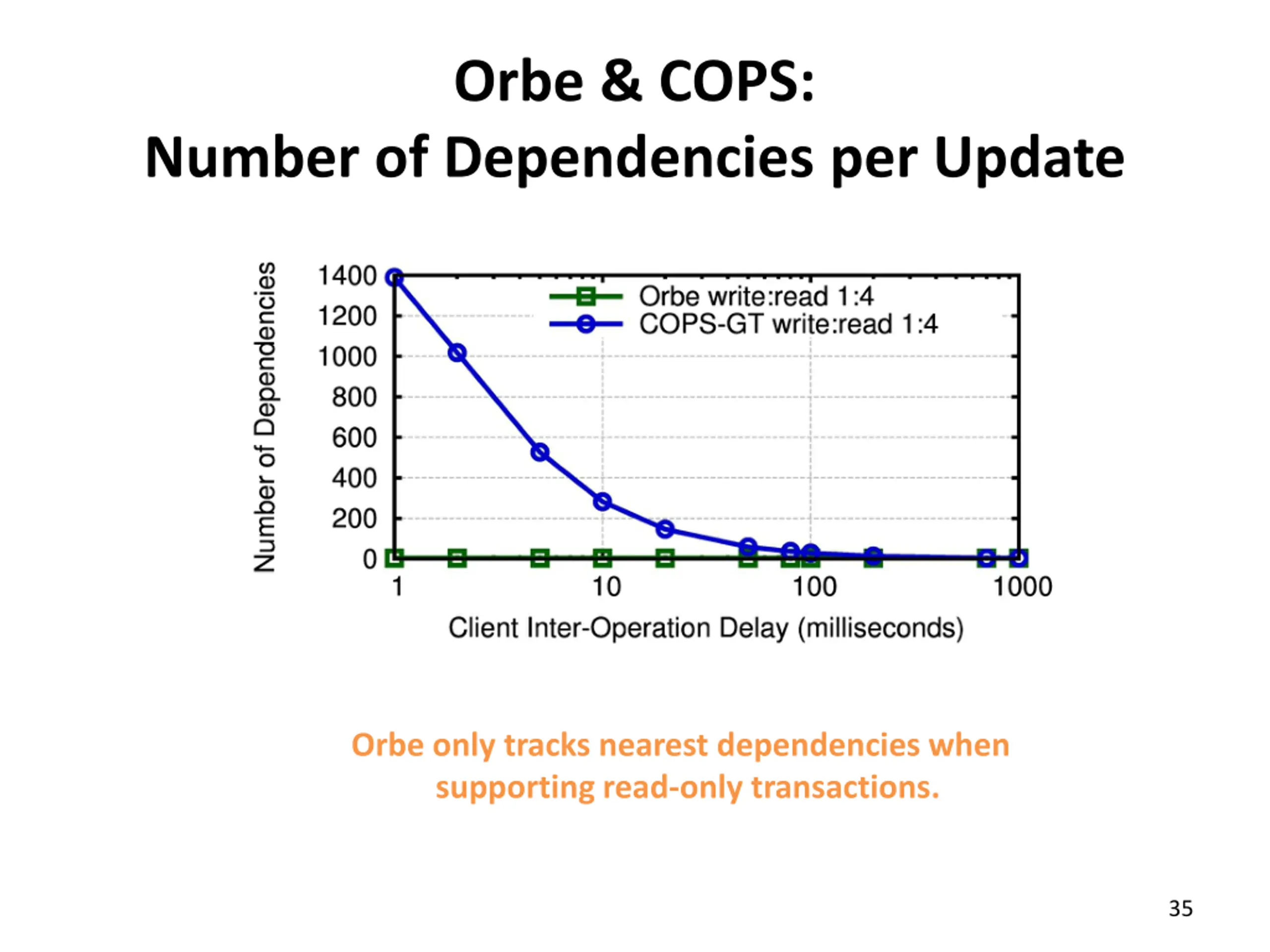 Orbe & COPS:
Number of Dependencies per Update

Number of Dependencies

1400
1200
1000
800
600
400
200
0

Orbe write:read 1:4
COPS-GT write:read 1:4

1
10
100
1000

Client Inter-Operation Delay (milliseconds)

Orbe only tracks nearest dependencies when supporting read-only transactions.

35